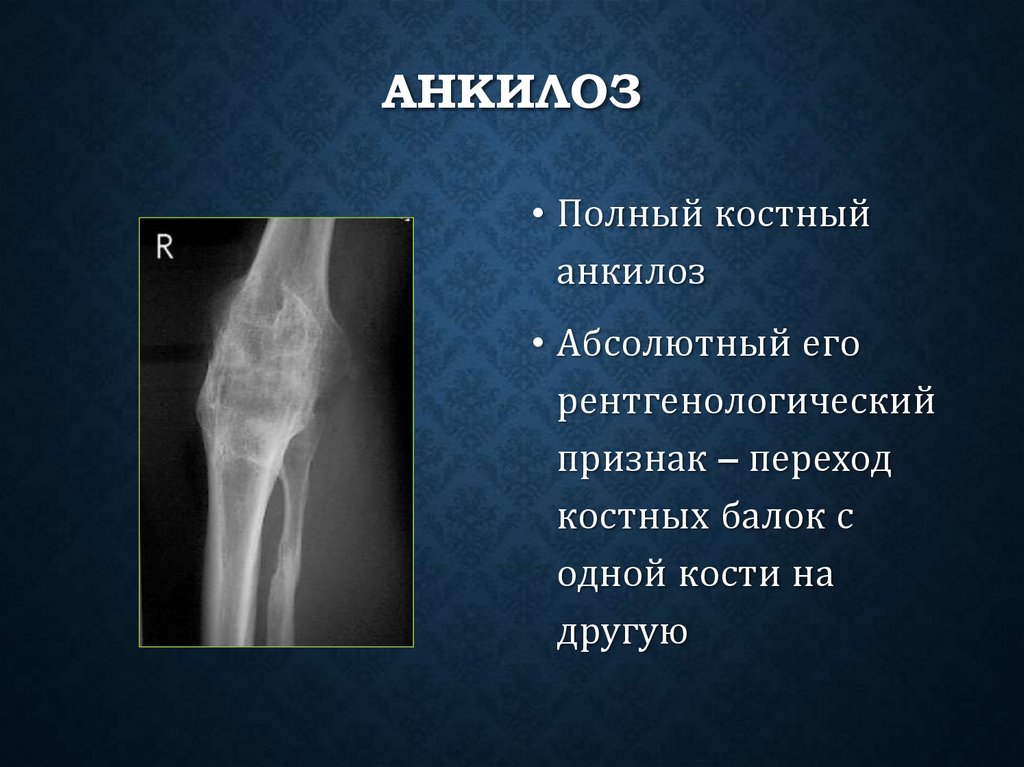 АНКИЛОЗ

R

• Полный костный анкилоз

• Абсолютный его рентгенологический признак – переход костных балок с одной кости на другую